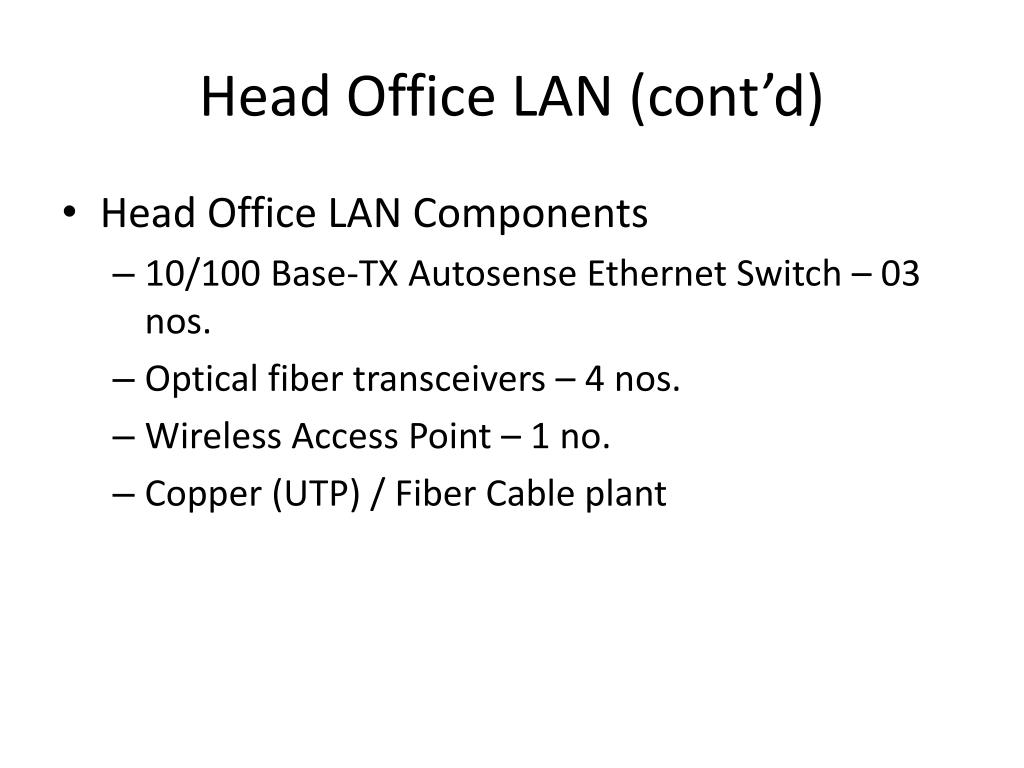 Head Office LAN (cont’d)

• Head Office LAN Components
– 10/100 Base-TX Autosense Ethernet Switch – 03 nos.
– Optical fiber transceivers – 4 nos.
– Wireless Access Point – 1 no.
– Copper (UTP) / Fiber Cable plant